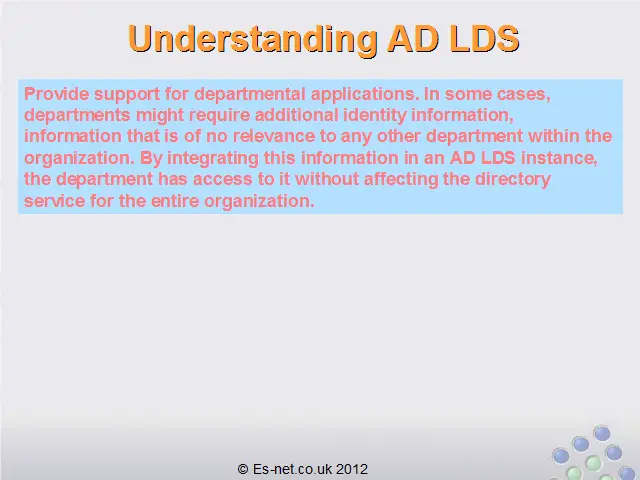 Understanding AD LDS

Provide support for departmental applications. In some cases, departments might require additional identity information, information that is of no relevance to any other department within the organization. By integrating this information in an AD LDS instance, the department has access to it without affecting the directory service for the entire organization.

© Es-net.co.uk 2012